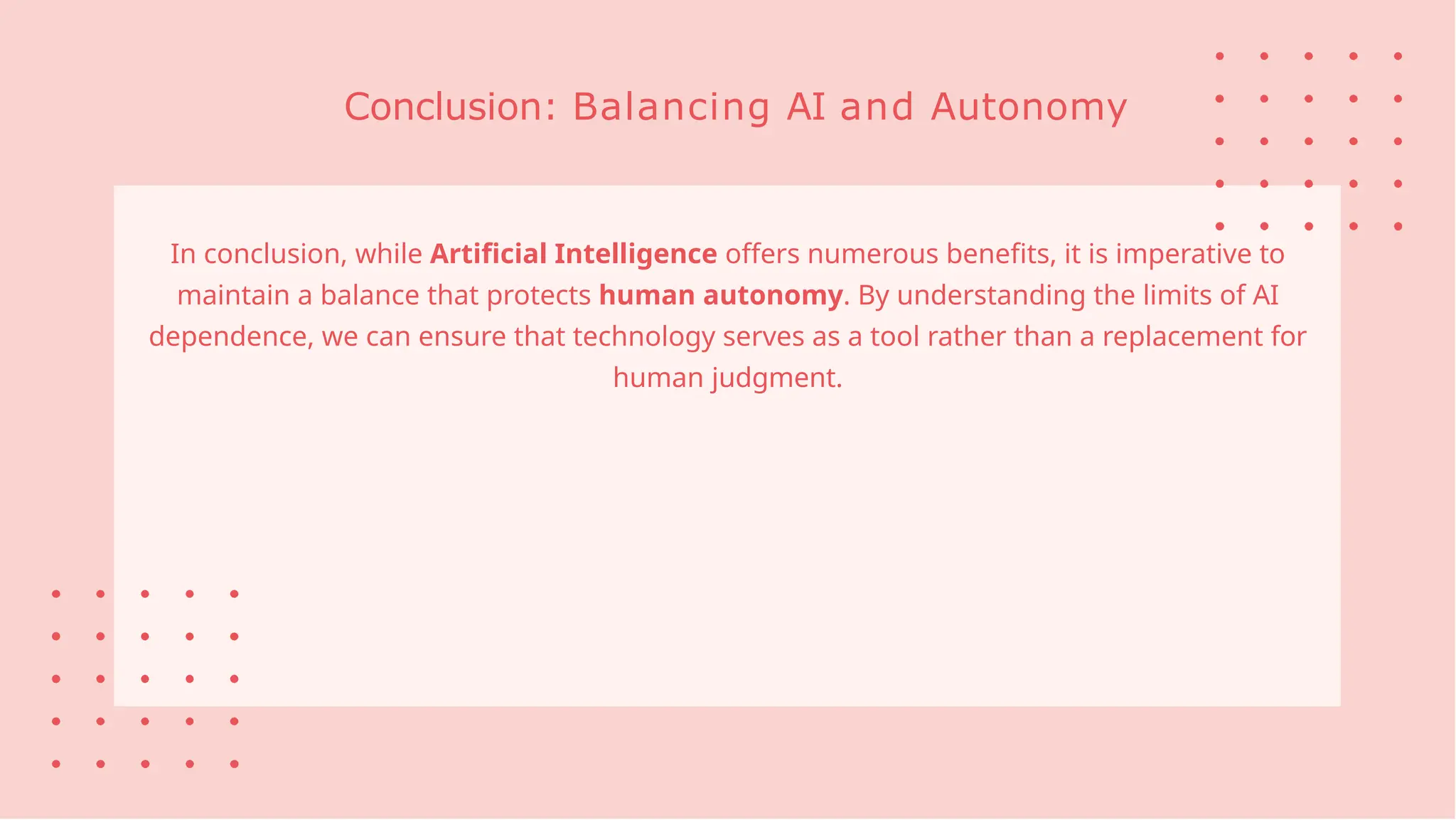 Conclusion: Balancing AI and Autonomy

In conclusion, while Artificial Intelligence offers numerous benefits, it is imperative to maintain a balance that protects human autonomy. By understanding the limits of AI dependence, we can ensure that technology serves as a tool rather than a replacement for human judgment.